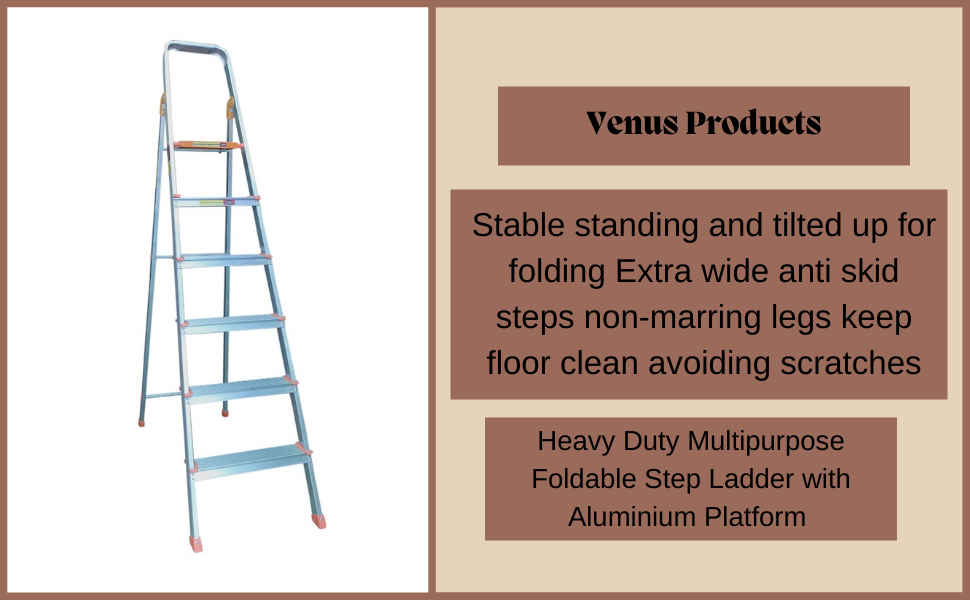 Venus Products

Stable standing and tilted up for folding Extra wide anti skid steps non-marring legs keep floor clean avoiding scratches

Heavy Duty Multipurpose Foldable Step Ladder with Aluminium Platform